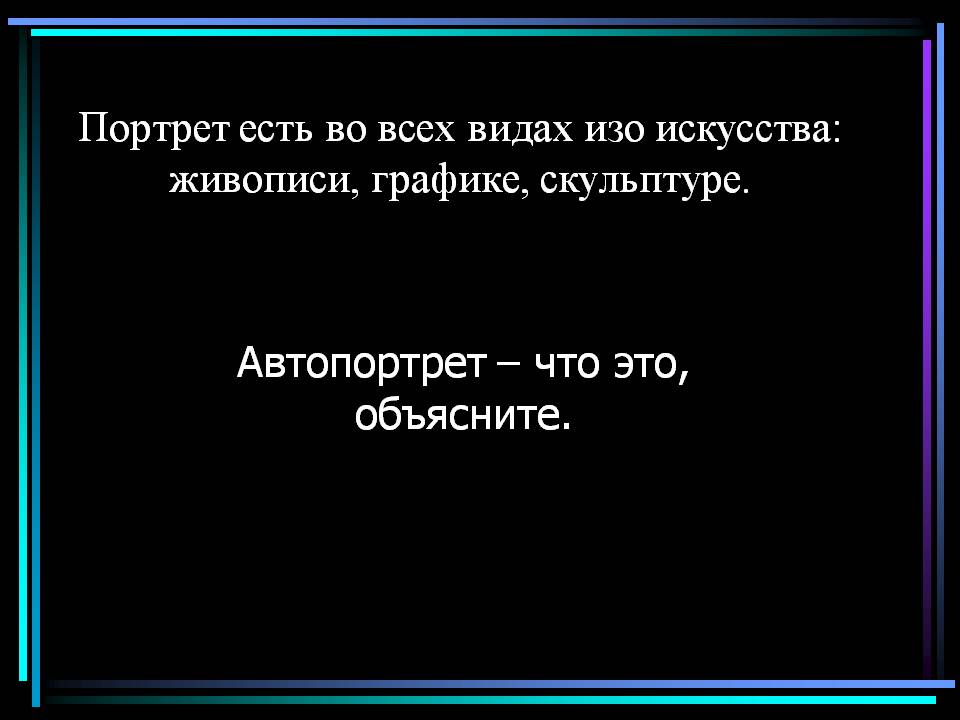 Портрет есть во всех видах изо искусства: живописи, графике, скульптуре.

Автопортрет – что это, объясните.